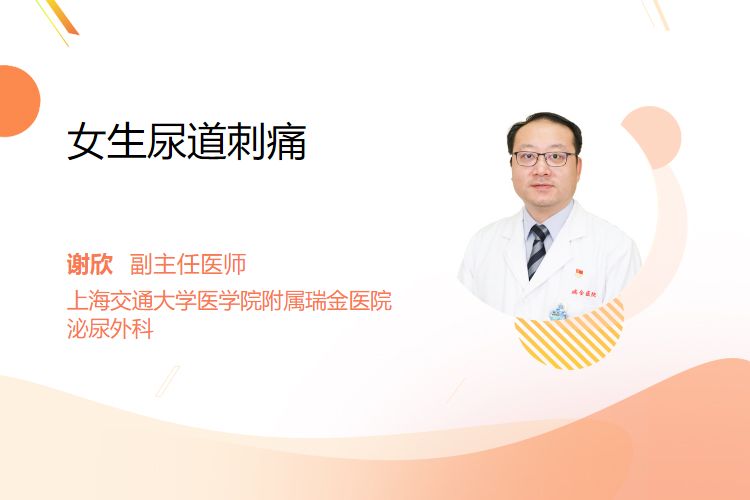 女生尿道刺痛

谢欣 副主任医师
上海交通大学医学院附属瑞金医院
泌尿外科

瑞金医院